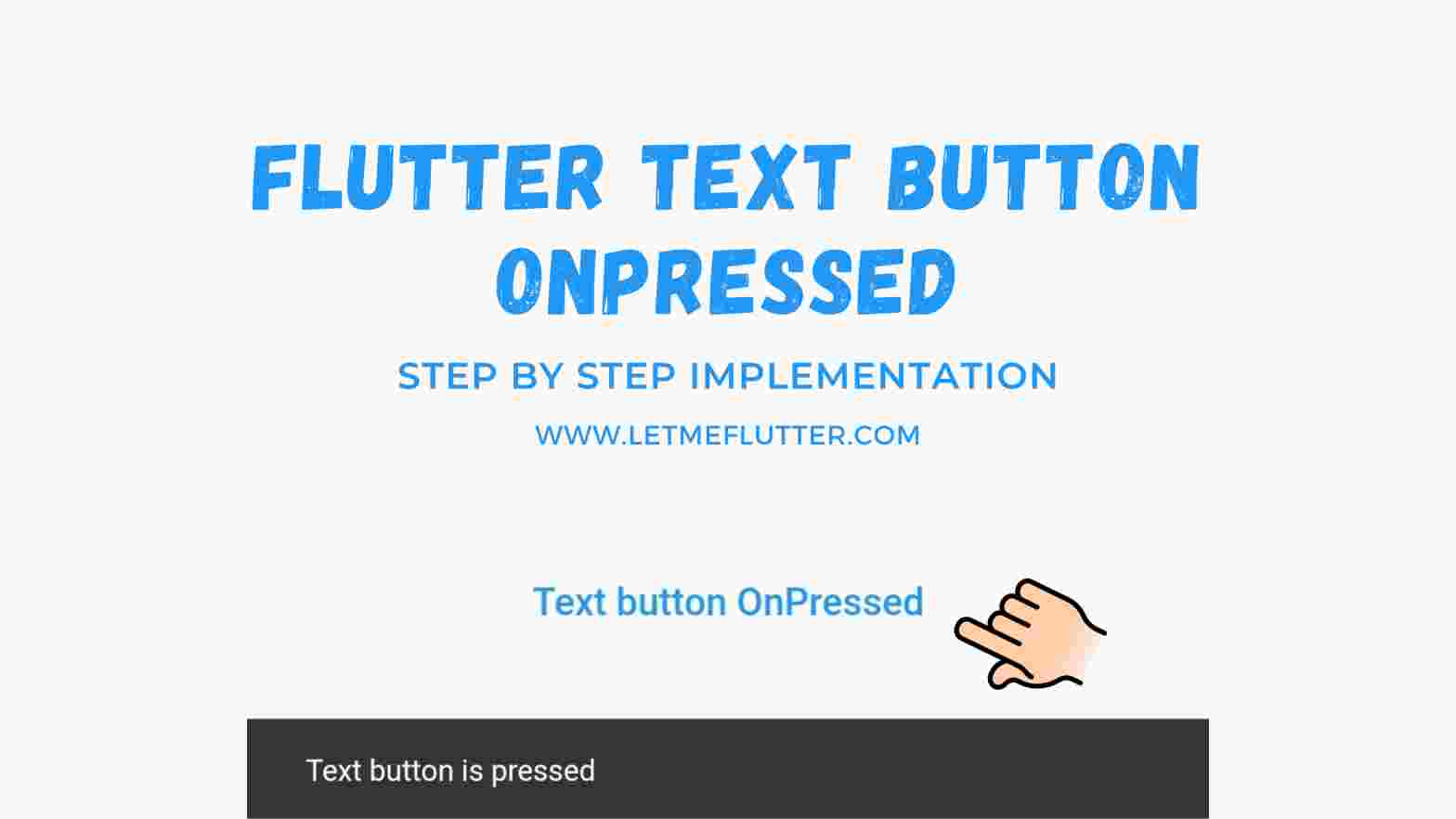 FLUTTER TEXT BUTTON ONPRESSED

STEP BY STEP IMPLEMENTATION

WWW.LETMEFLUTTER.COM

Text button OnPressed

Text button is pressed